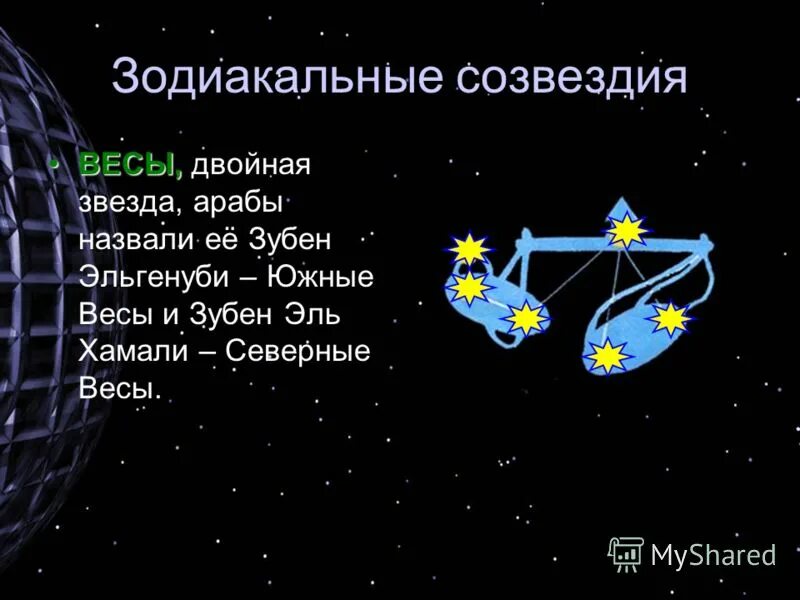 Зодиакальные созвездия

• ВЕСЫ, двойная звезда, арабы назвали её Зубен Эльгенуби – Южные Весы и Зубен Эль Хамали – Северные Весы.

MyShared